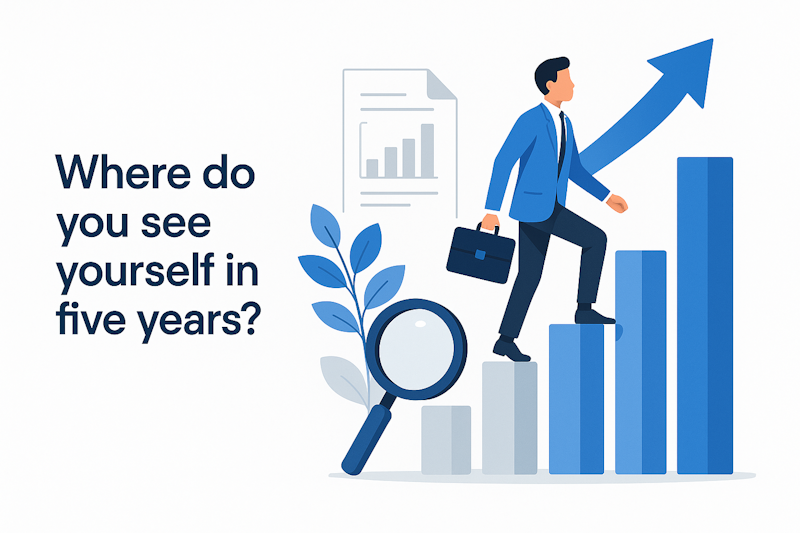 Where do you see yourself in five years?